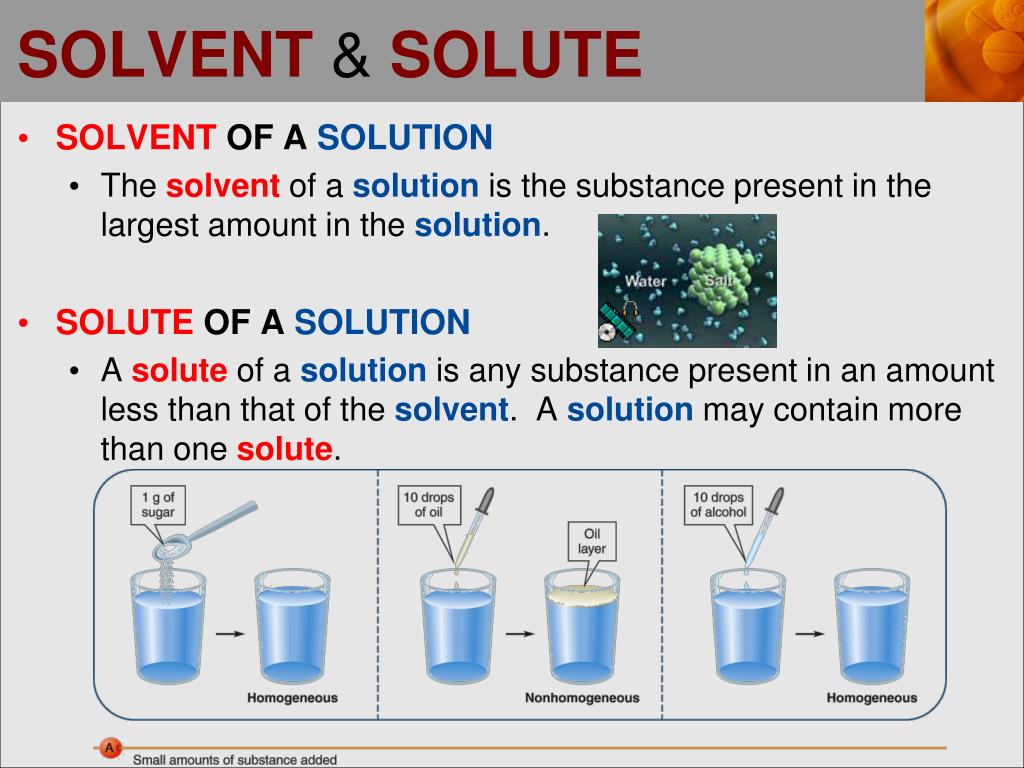 SOLVENT & SOLUTE

• SOLVENT OF A SOLUTION
  • The solvent of a solution is the substance present in the largest amount in the solution.

Water
Salt

• SOLUTE OF A SOLUTION
  • A solute of a solution is any substance present in an amount less than that of the solvent. A solution may contain more than one solute.

1 g of sugar
Homogeneous

10 drops of oil
Oil layer
Nonhomogeneous

10 drops of alcohol
Homogeneous

A
Small amounts of substance added